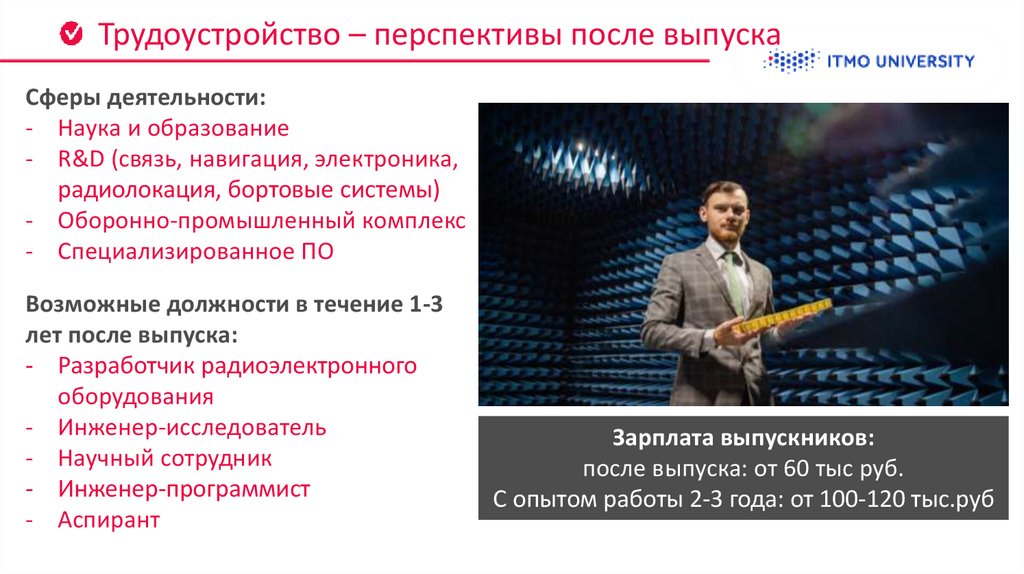 Трудоустройство – перспективы после выпуска

ITMO UNIVERSITY

Сферы деятельности:
- Наука и образование
- R&D (связь, навигация, электроника, радиолокация, бортовые системы)
- Оборонно-промышленный комплекс
- Специализированное ПО

Возможные должности в течение 1-3 лет после выпуска:
- Разработчик радиоэлектронного оборудования
- Инженер-исследователь
- Научный сотрудник
- Инженер-программист
- Аспирант

Зарплата выпускников:
после выпуска: от 60 тыс руб.
С опытом работы 2-3 года: от 100-120 тыс.руб